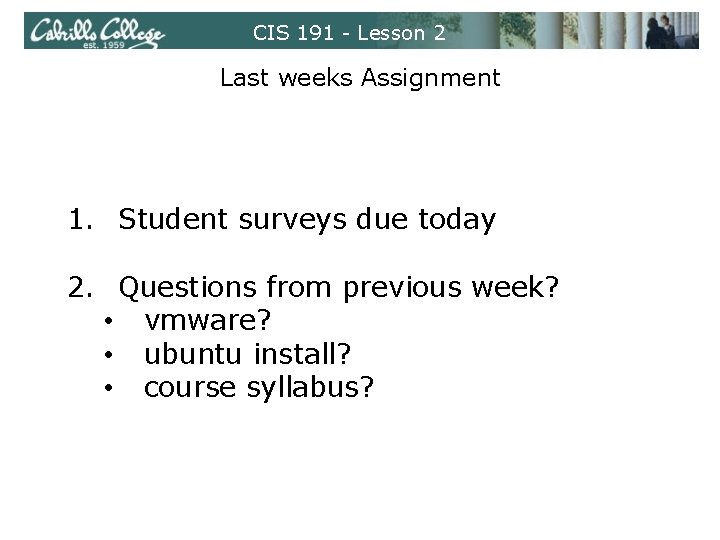 Cabrillo College
est. 1959

CIS 191 - Lesson 2

Last weeks Assignment

1. Student surveys due today

2. Questions from previous week?
• vmware?
• ubuntu install?
• course syllabus?